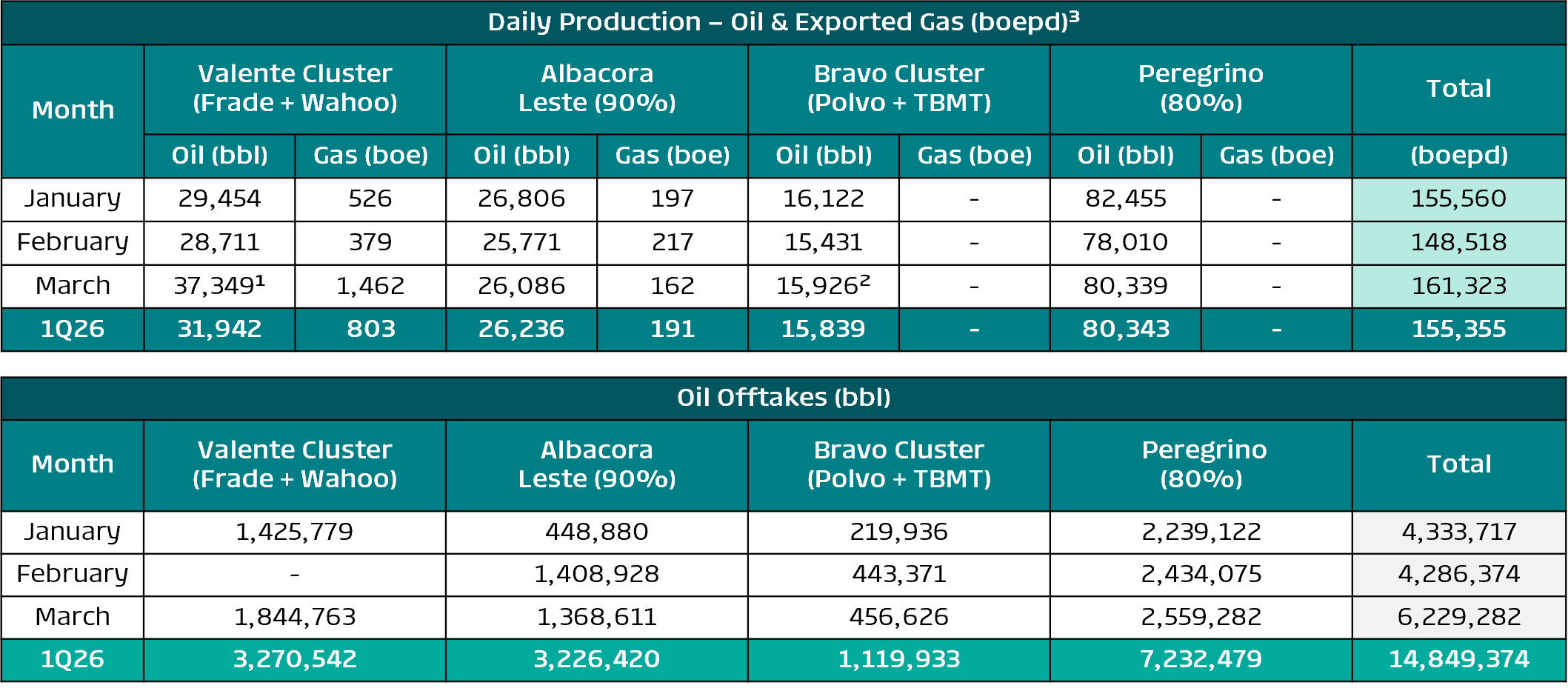 Daily Production – Oil & Exported Gas (boepd)³

| Month | Valente Cluster (Frade + Wahoo) Oil (bbl) | Valente Cluster (Frade + Wahoo) Gas (boe) | Albacora Leste (90%) Oil (bbl) | Albacora Leste (90%) Gas (boe) | Bravo Cluster (Polvo + TBMT) Oil (bbl) | Bravo Cluster (Polvo + TBMT) Gas (boe) | Peregrino (80%) Oil (bbl) | Peregrino (80%) Gas (boe) | Total (boepd) |
|---|---|---|---|---|---|---|---|---|---|
| January | 29,454 | 526 | 26,806 | 197 | 16,122 | - | 82,455 | - | 155,560 |
| February | 28,711 | 379 | 25,771 | 217 | 15,431 | - | 78,010 | - | 148,518 |
| March | 37,349¹ | 1,462 | 26,086 | 162 | 15,926² | - | 80,339 | - | 161,323 |
| 1Q26 | 31,942 | 803 | 26,236 | 191 | 15,839 | - | 80,343 | - | 155,355 |

Oil Offtakes (bbl)

| Month | Valente Cluster (Frade + Wahoo) | Albacora Leste (90%) | Bravo Cluster (Polvo + TBMT) | Peregrino (80%) | Total |
|---|---|---|---|---|---|
| January | 1,425,779 | 448,880 | 219,936 | 2,239,122 | 4,333,717 |
| February | - | 1,408,928 | 443,371 | 2,434,075 | 4,286,374 |
| March | 1,844,763 | 1,368,611 | 456,626 | 2,559,282 | 6,229,282 |
| 1Q26 | 3,270,542 | 3,226,420 | 1,119,933 | 7,232,479 | 14,849,374 |